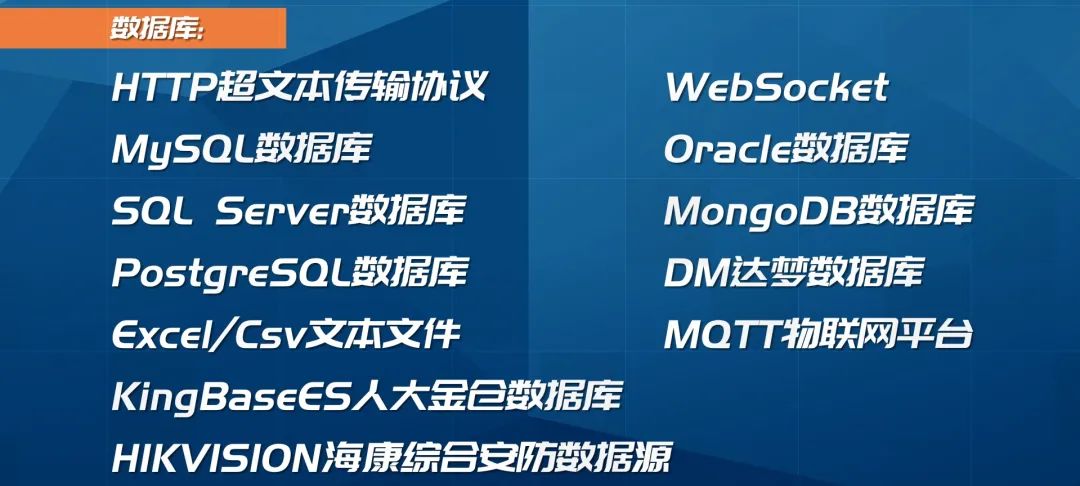 数据库:

HTTP超文本传输协议

MySQL数据库

SQL Server数据库

PostgreSQL数据库

Excel/Csv文本文件

KingBaseES人大金仓数据库

HIKVISION海康综合安防数据源

WebSocket

Oracle数据库

MongoDB数据库

DM达梦数据库

MQTT物联网平台